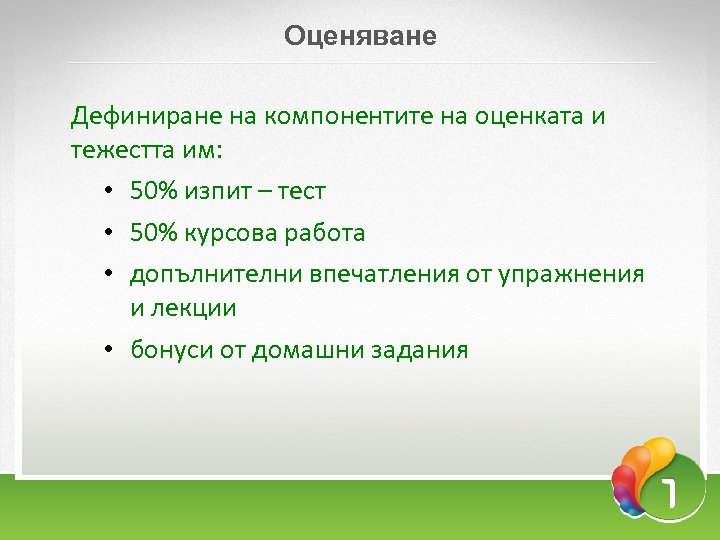 Оценяване

Дефиниране на компонентите на оценката и тежестта им:

• 50% изпит – тест
• 50% курсова работа
• допълнителни впечатления от упражнения и лекции
• бонуси от домашни задания

1